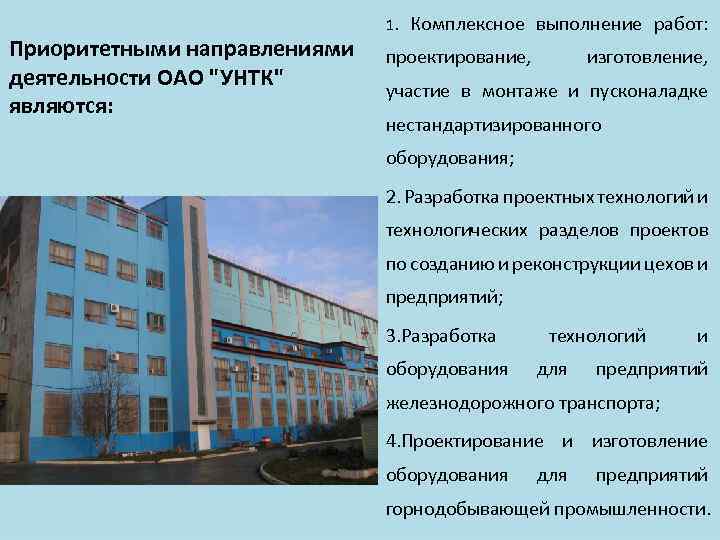 Приоритетными направлениями деятельности ОАО "УНТК" являются:

1. Комплексное выполнение работ: проектирование, изготовление, участие в монтаже и пусконаладке нестандартизированного оборудования;

2. Разработка проектных технологий и технологических разделов проектов по созданию и реконструкции цехов и предприятий;

3.Разработка технологий и оборудования для предприятий железнодорожного транспорта;

4.Проектирование и изготовление оборудования для предприятий горнодобывающей промышленности.